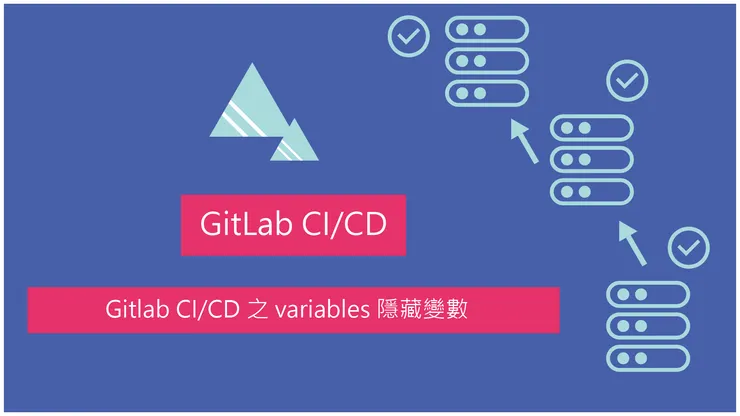 GitLab CI/CD

Gitlab CI/CD 之 variables 隱藏變數